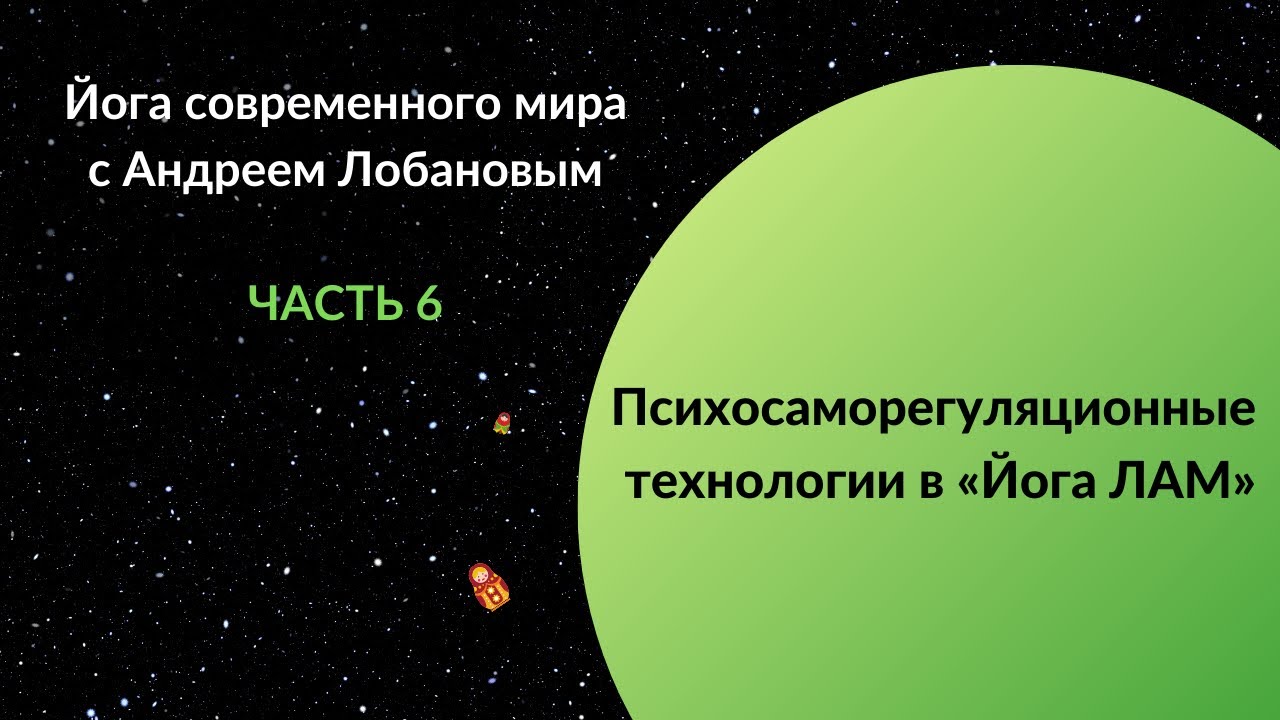 Йога современного мира с Андреем Лобановым

ЧАСТЬ 6

Психосаморегуляционные технологии в «Йога ЛАМ»